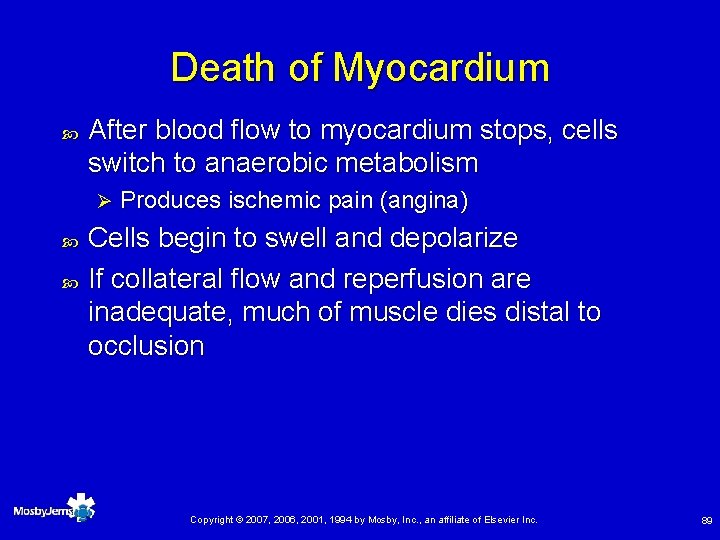 Death of Myocardium

After blood flow to myocardium stops, cells switch to anaerobic metabolism

Produces ischemic pain (angina)

Cells begin to swell and depolarize

If collateral flow and reperfusion are inadequate, much of muscle dies distal to occlusion

MosbyJems

Copyright © 2007, 2006, 2001, 1994 by Mosby, Inc., an affiliate of Elsevier Inc.

89